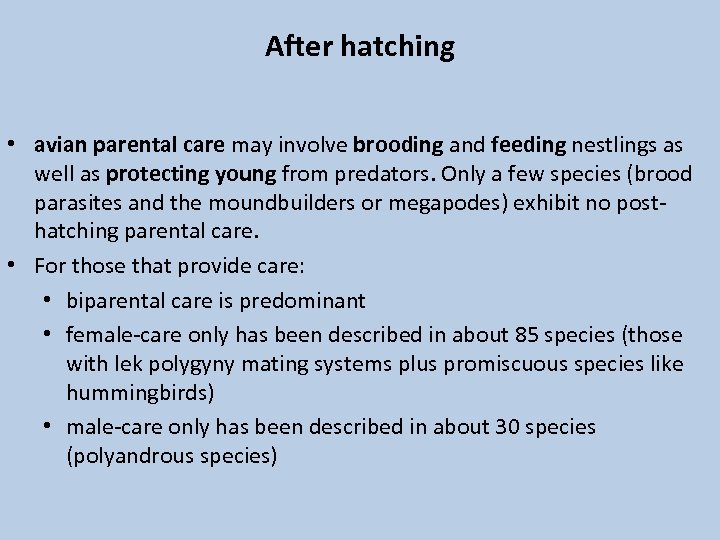 After hatching

• avian parental care may involve brooding and feeding nestlings as well as protecting young from predators. Only a few species (brood parasites and the moundbuilders or megapodes) exhibit no post-hatching parental care.

• For those that provide care:
  • biparental care is predominant
  • female-care only has been described in about 85 species (those with lek polygyny mating systems plus promiscuous species like hummingbirds)
  • male-care only has been described in about 30 species (polyandrous species)